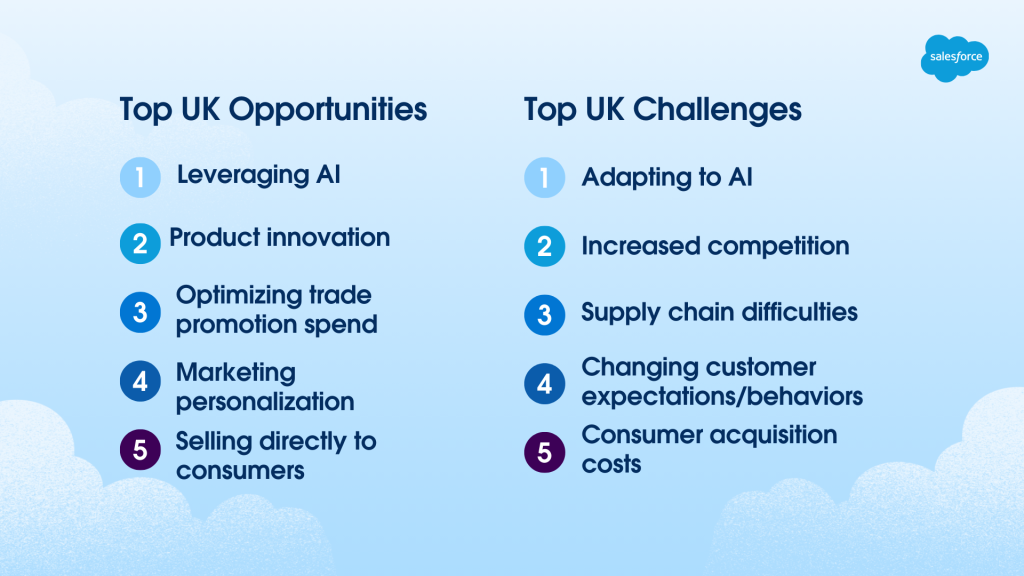 salesforce

Top UK Opportunities

1 Leveraging AI

2 Product innovation

3 Optimizing trade promotion spend

4 Marketing personalization

5 Selling directly to consumers

Top UK Challenges

1 Adapting to AI

2 Increased competition

3 Supply chain difficulties

4 Changing customer expectations/behaviors

5 Consumer acquisition costs